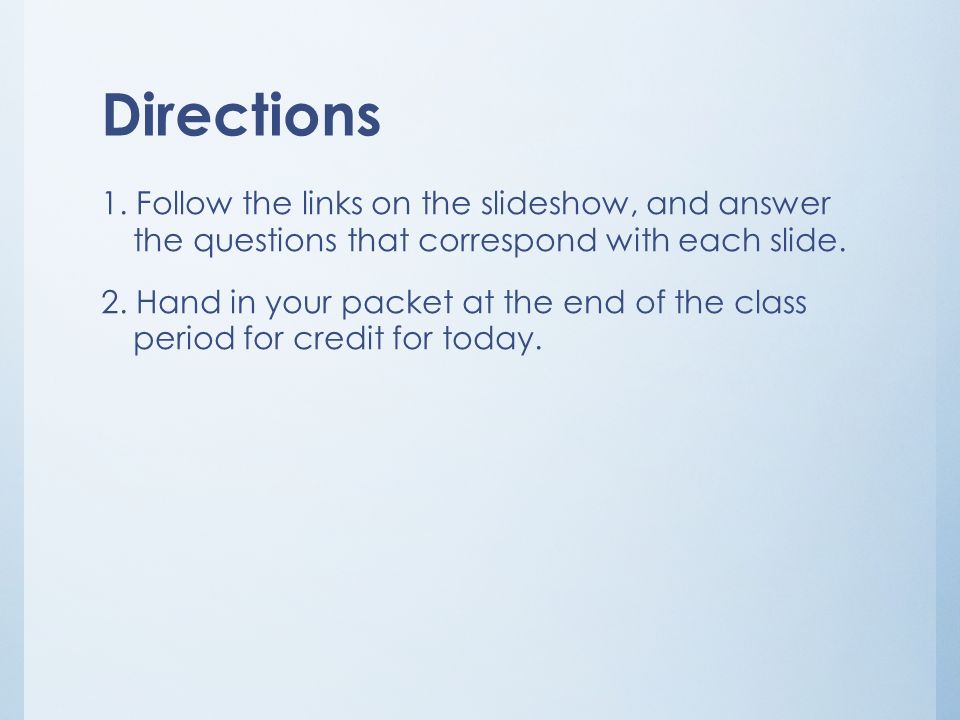 Directions

1. Follow the links on the slideshow, and answer the questions that correspond with each slide.

2. Hand in your packet at the end of the class period for credit for today.